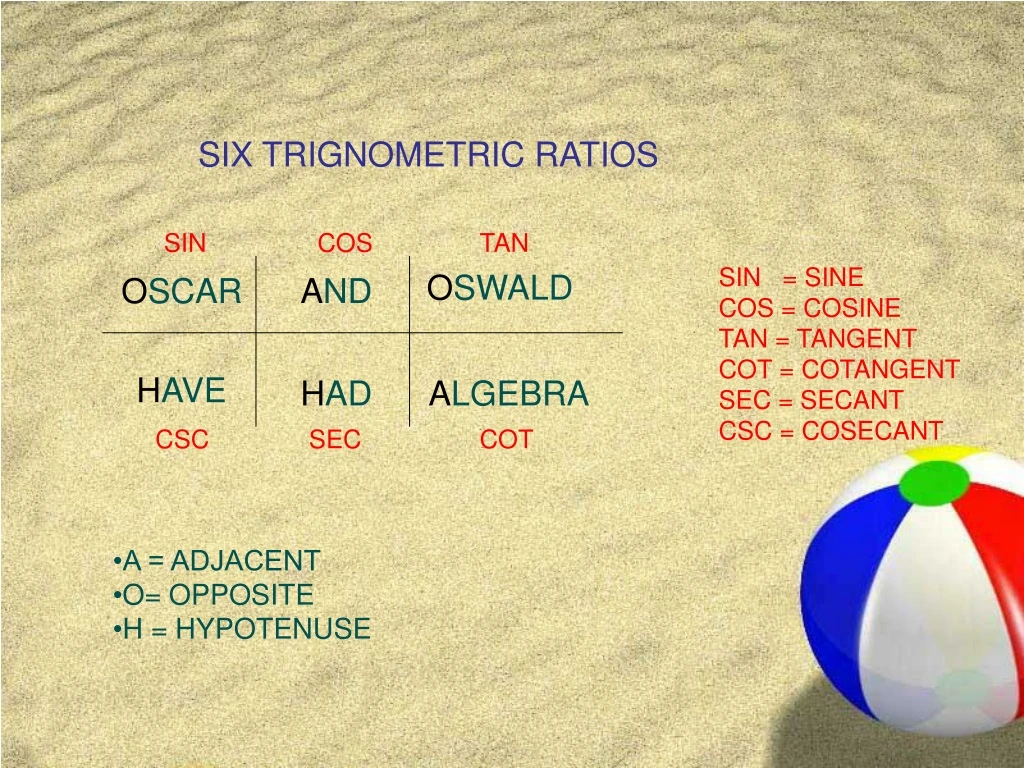 SIX TRIGNOMETRIC RATIOS

| SIN | COS | TAN |
|---|---|---|
| OSCAR | AND | OSWALD |
| HAVE | HAD | ALGEBRA |
| CSC | SEC | COT |

SIN = SINE
COS = COSINE
TAN = TANGENT
COT = COTANGENT
SEC = SECANT
CSC = COSECANT

•A = ADJACENT
•O= OPPOSITE
•H = HYPOTENUSE